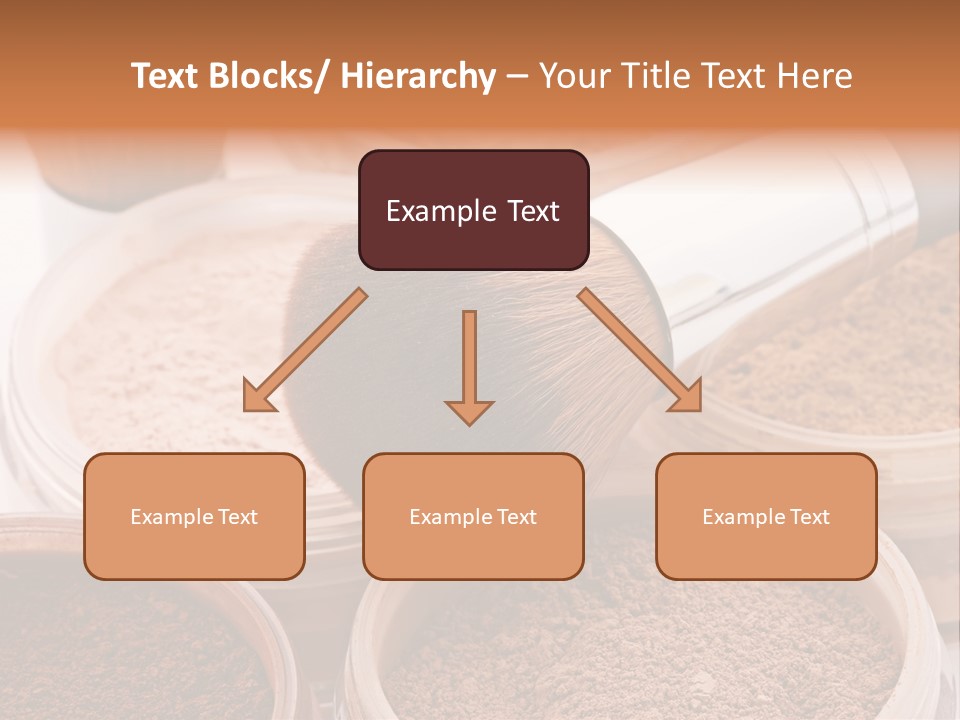 Text Blocks/ Hierarchy – Your Title Text Here

Example Text

Example Text

Example Text

Example Text